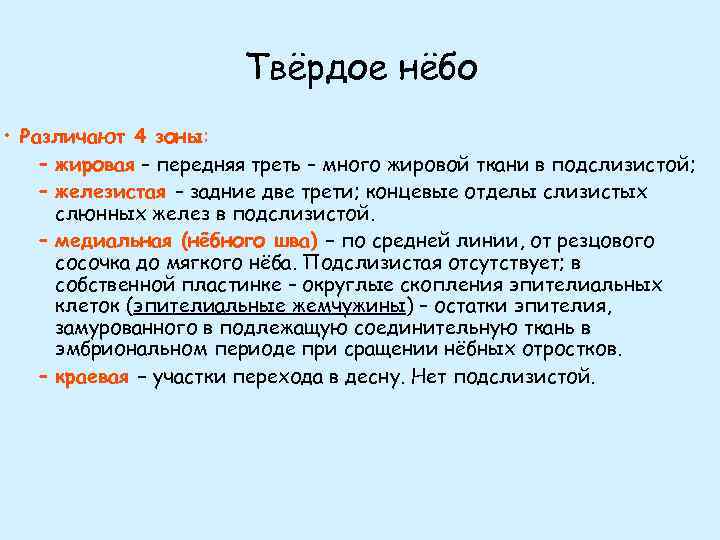 Твёрдое нёбо

• Различают 4 зоны:
– жировая – передняя треть – много жировой ткани в подслизистой;
– железистая – задние две трети; концевые отделы слизистых слюнных желез в подслизистой.
– медиальная (нёбного шва) – по средней линии, от резцового сосочка до мягкого нёба. Подслизистая отсутствует; в собственной пластинке – округлые скопления эпителиальных клеток (эпителиальные жемчужины) – остатки эпителия, замурованного в подлежащую соединительную ткань в эмбриональном периоде при сращении нёбных отростков.
– краевая – участки перехода в десну. Нет подслизистой.